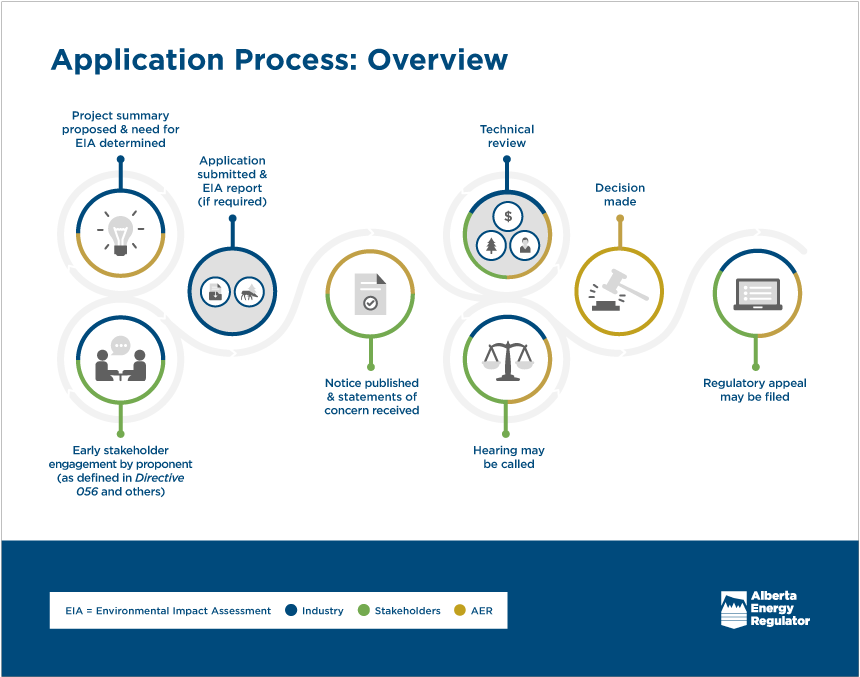 Application Process: Overview

Project summary proposed & need for EIA determined

Early stakeholder engagement by proponent (as defined in Directive 056 and others)

Application submitted & EIA report (if required)

Notice published & statements of concern received

Technical review

$

Hearing may be called

Decision made

Regulatory appeal may be filed

EIA = Environmental Impact Assessment Industry Stakeholders AER

Alberta Energy Regulator